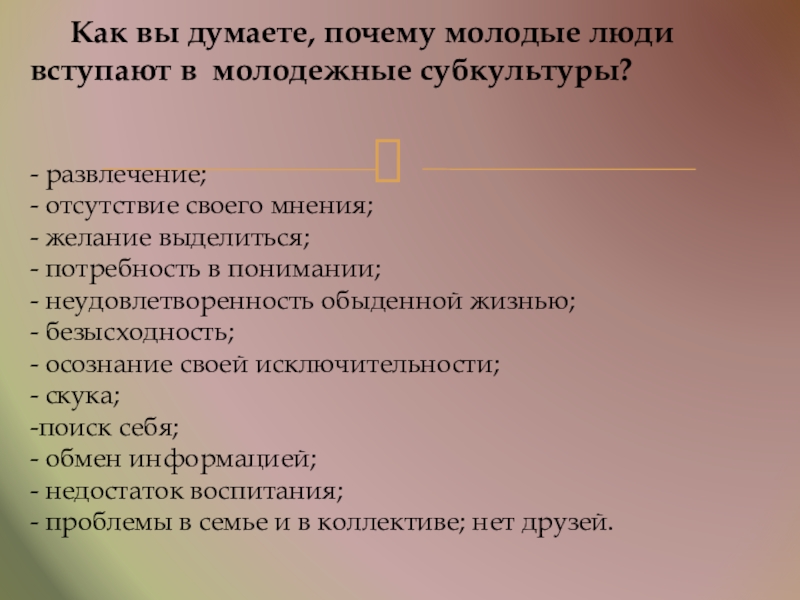 Как вы думаете, почему молодые люди вступают в молодежные субкультуры?

- развлечение;
- отсутствие своего мнения;
- желание выделиться;
- потребность в понимании;
- неудовлетворенность обыденной жизнью;
- безысходность;
- осознание своей исключительности;
- скука;
-поиск себя;
- обмен информацией;
- недостаток воспитания;
- проблемы в семье и в коллективе; нет друзей.